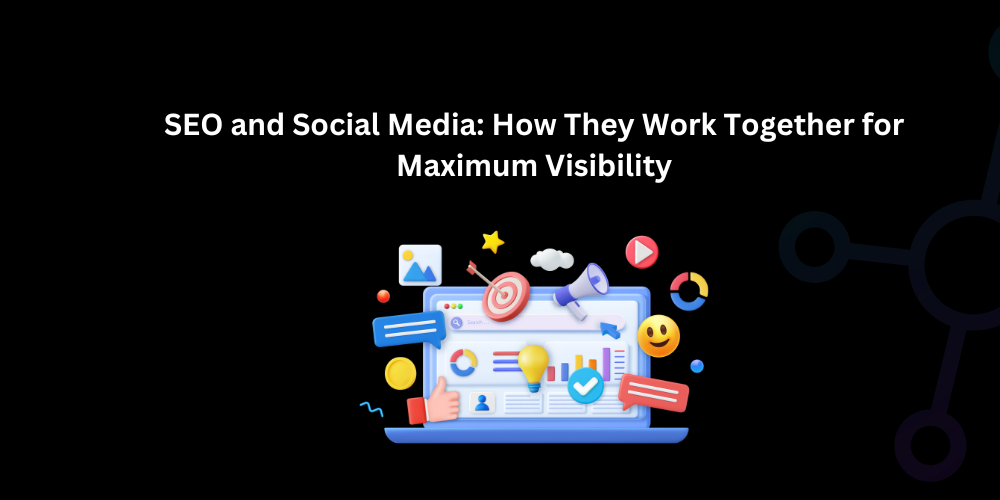 SEO and Social Media: How They Work Together for Maximum Visibility

Search